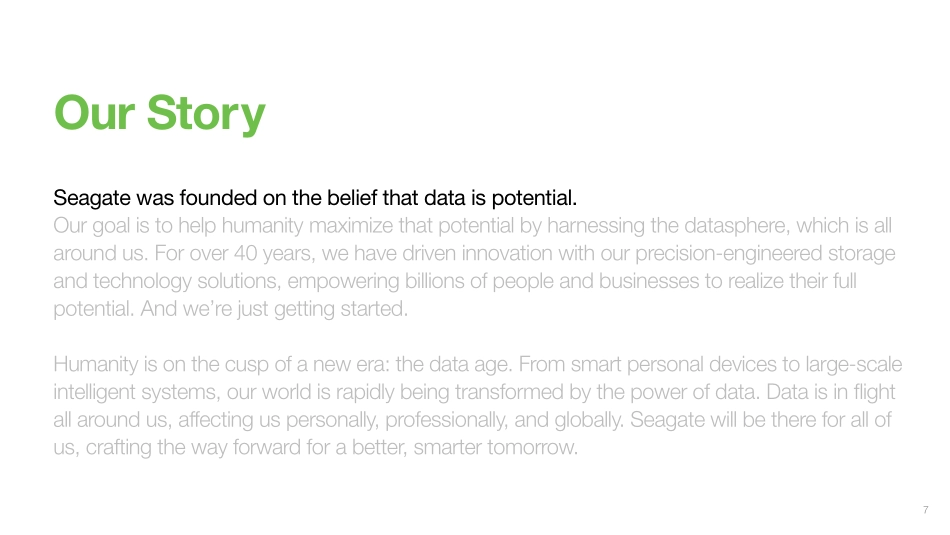 Our Story

Seagate was founded on the belief that data is potential.
Our goal is to help humanity maximize that potential by harnessing the datasphere, which is all around us. For over 40 years, we have driven innovation with our precision-engineered storage and technology solutions, empowering billions of people and businesses to realize their full potential. And we're just getting started.

Humanity is on the cusp of a new era: the data age. From smart personal devices to large-scale intelligent systems, our world is rapidly being transformed by the power of data. Data is in flight all around us, affecting us personally, professionally, and globally. Seagate will be there for all of us, crafting the way forward for a better, smarter tomorrow.

7